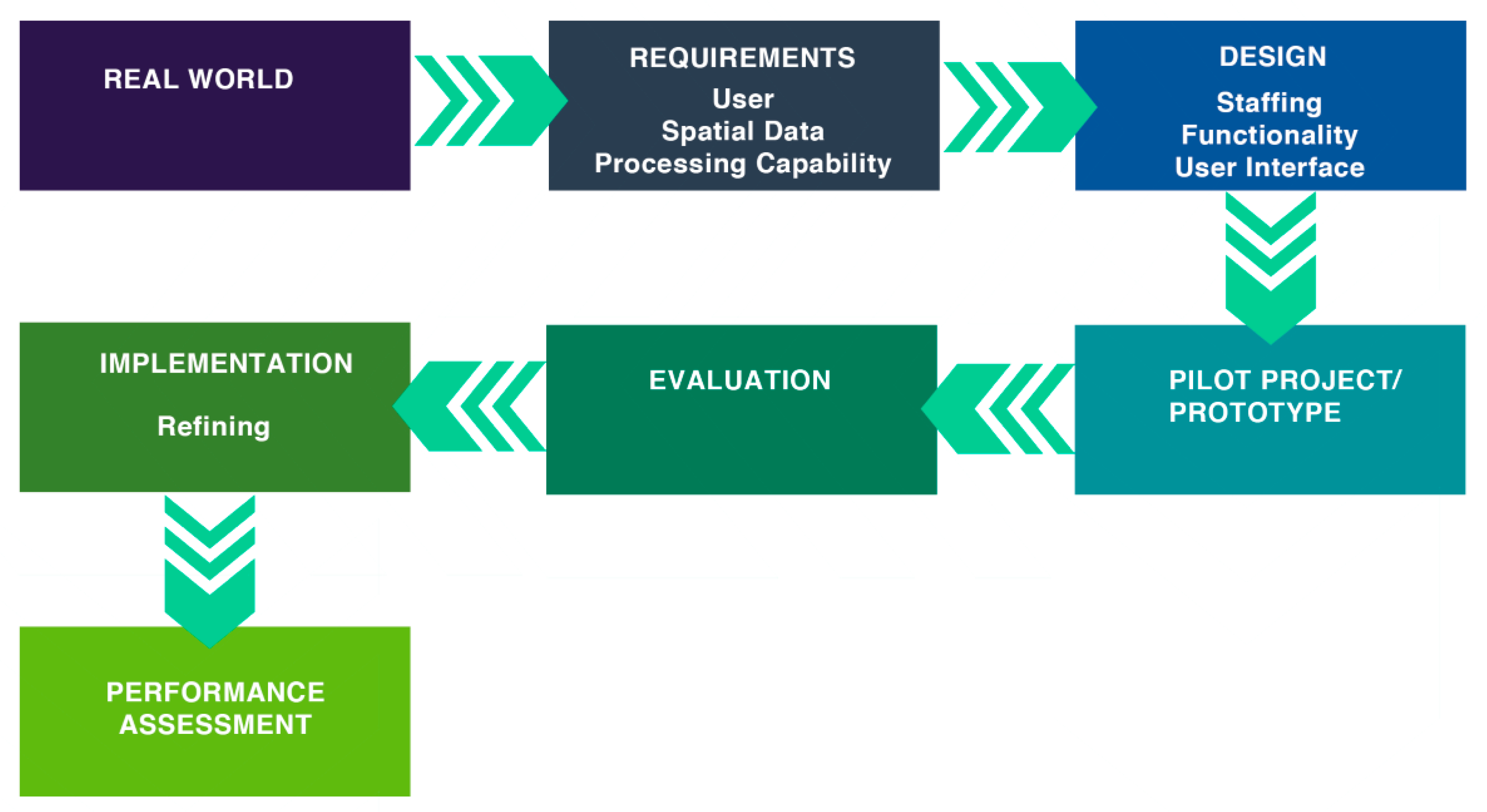 REAL WORLD

REQUIREMENTS
User
Spatial Data
Processing Capability

DESIGN
Staffing
Functionality
User Interface

PILOT PROJECT/ PROTOTYPE

EVALUATION

IMPLEMENTATION

Refining

PERFORMANCE ASSESSMENT